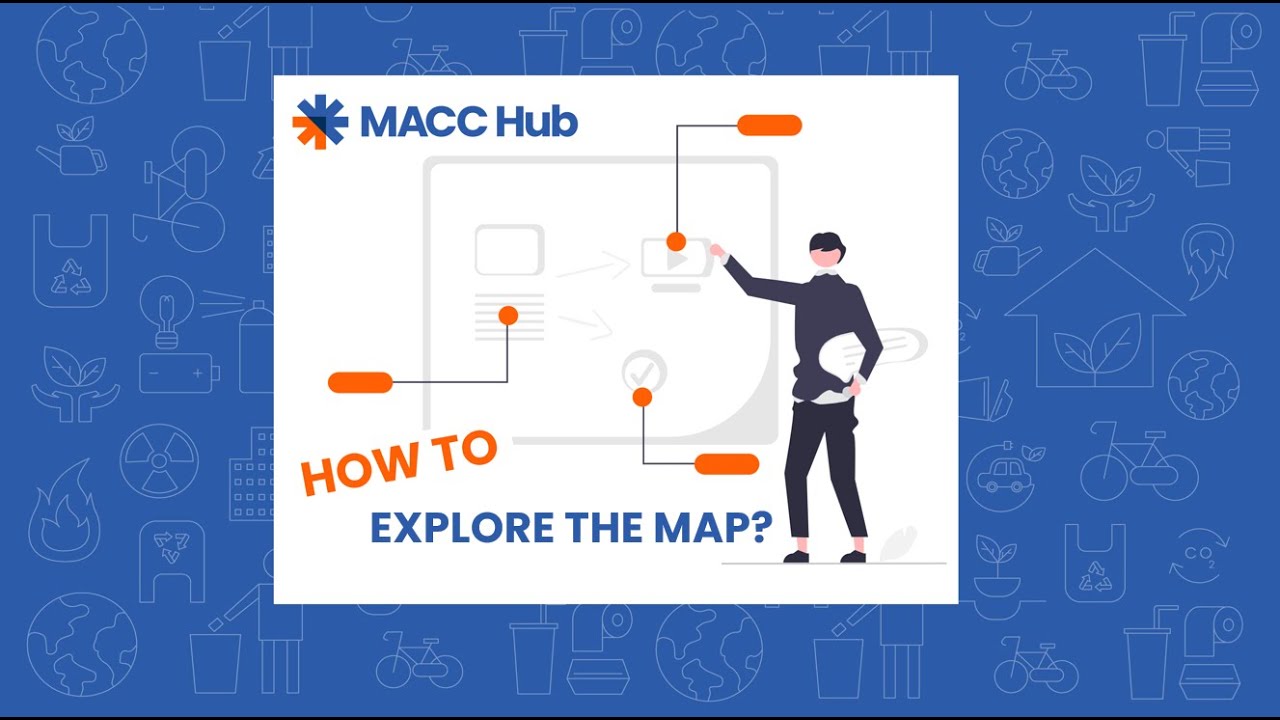 MACC Hub

HOW TO

EXPLORE THE MAP?